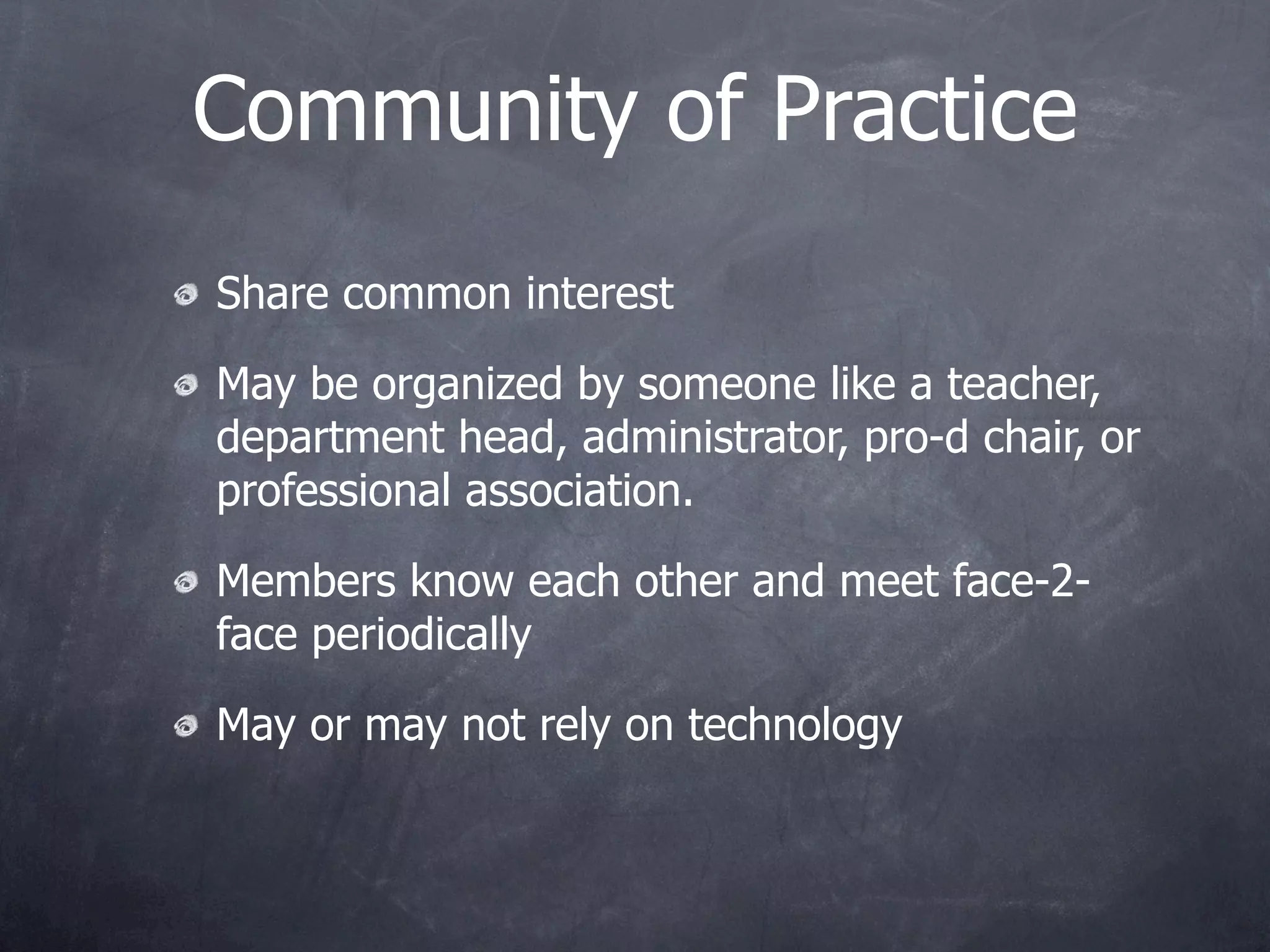 Community of Practice

Share common interest

May be organized by someone like a teacher, department head, administrator, pro-d chair, or professional association.

Members know each other and meet face-2-face periodically

May or may not rely on technology